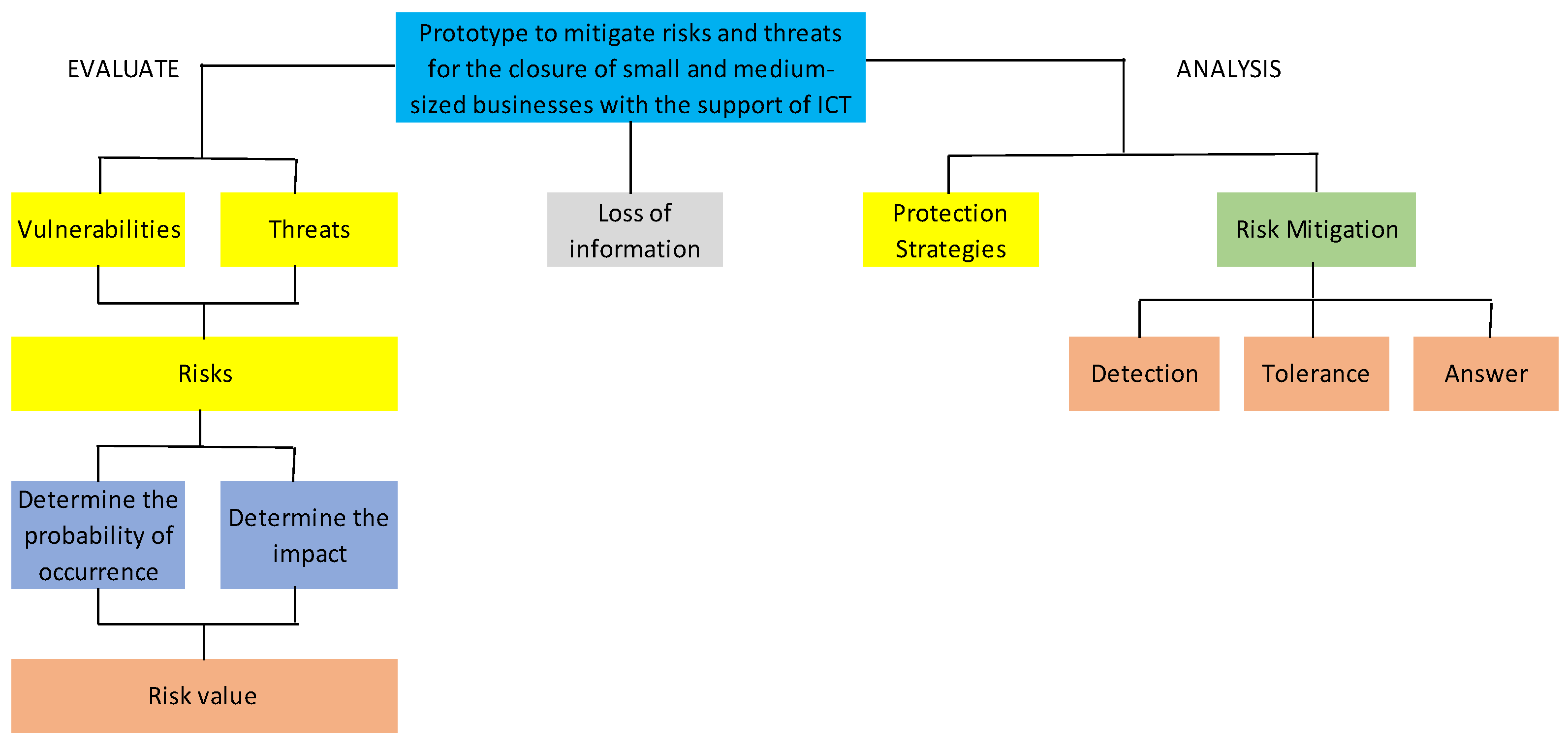 Prototype to mitigate risks and threats for the closure of small and medium-sized businesses with the support of ICT

EVALUATE

ANALYSIS

Vulnerabilities

Threats

Loss of information

Protection Strategies

Risk Mitigation

Risks

Detection

Tolerance

Answer

Determine the probability of occurrence

Determine the impact

Risk value